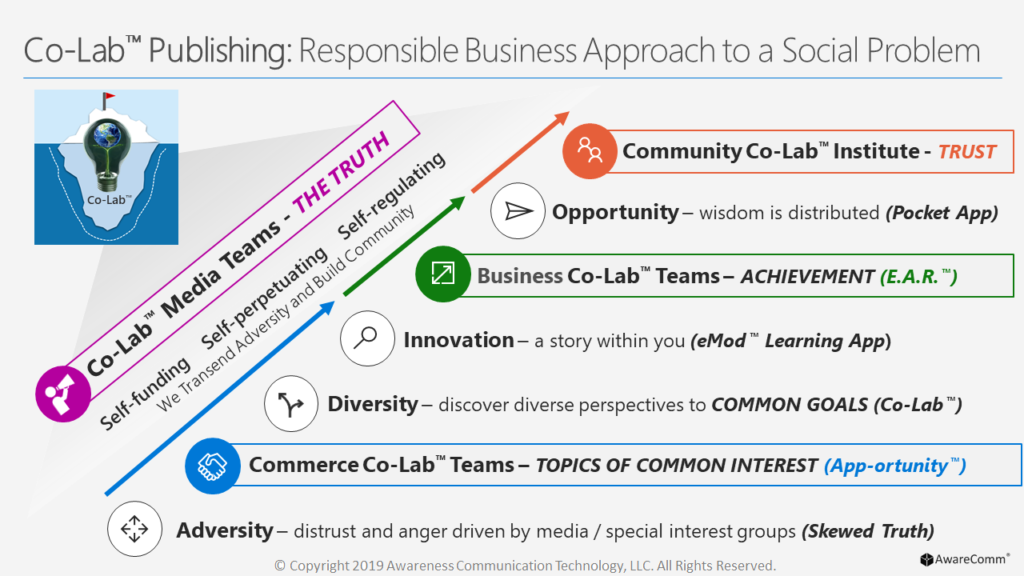 Co-Lab™ Publishing: Responsible Business Approach to a Social Problem

Co-Lab™

Co-Lab™ Media Teams - THE TRUTH

Self-funding Self-perpetuating Self-regulating

We Transend Adversity and Build Community

Community Co-Lab™ Institute - TRUST

Opportunity – wisdom is distributed (Pocket App)

Business Co-Lab™ Teams – ACHIEVEMENT (E.A.R.™)

Innovation – a story within you (eMod™ Learning App)

Diversity – discover diverse perspectives to COMMON GOALS (Co-Lab™)

Commerce Co-Lab™ Teams – TOPICS OF COMMON INTEREST (App-ortunity™)

Adversity – distrust and anger driven by media / special interest groups (Skewed Truth)

© Copyright 2019 Awareness Communication Technology, LLC. All Rights Reserved.

AwareComm®